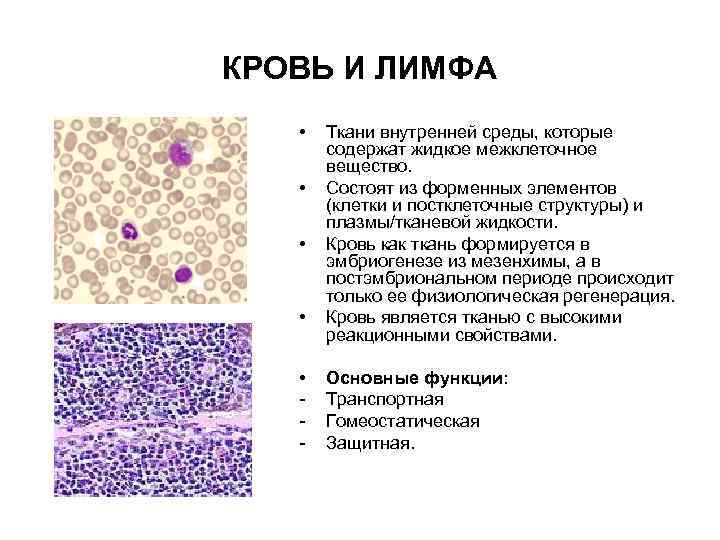 КРОВЬ И ЛИМФА

• Ткани внутренней среды, которые содержат жидкое межклеточное вещество.

• Состоят из форменных элементов (клетки и постклеточные структуры) и плазмы/тканевой жидкости.

• Кровь как ткань формируется в эмбриогенезе из мезенхимы, а в постэмбриональном периоде происходит только ее физиологическая регенерация.

• Кровь является тканью с высокими реакционными свойствами.

• Основные функции:
- Транспортная
- Гомеостатическая
- Защитная.